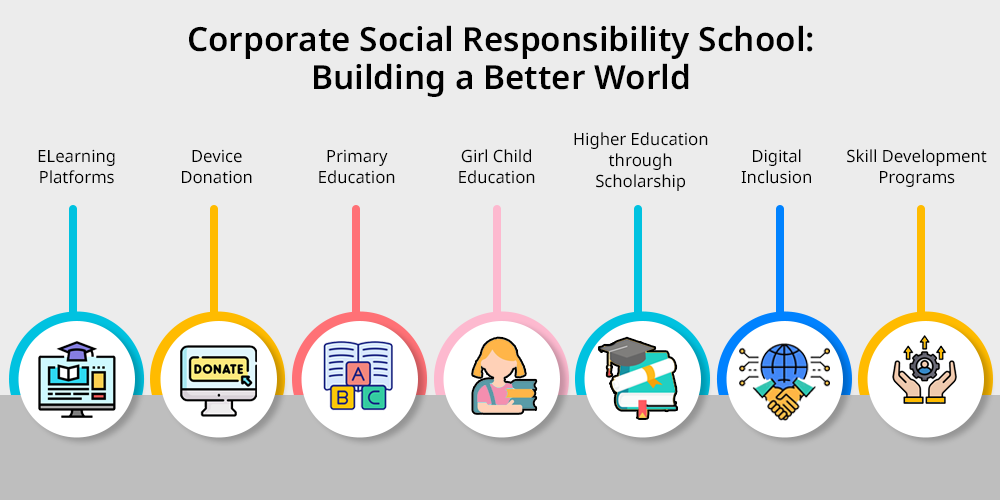 Corporate Social Responsibility School: Building a Better World

ELearning Platforms

Device Donation

Primary Education

Girl Child Education

Higher Education through Scholarship

Digital Inclusion

Skill Development Programs

DONATE

A
B
C